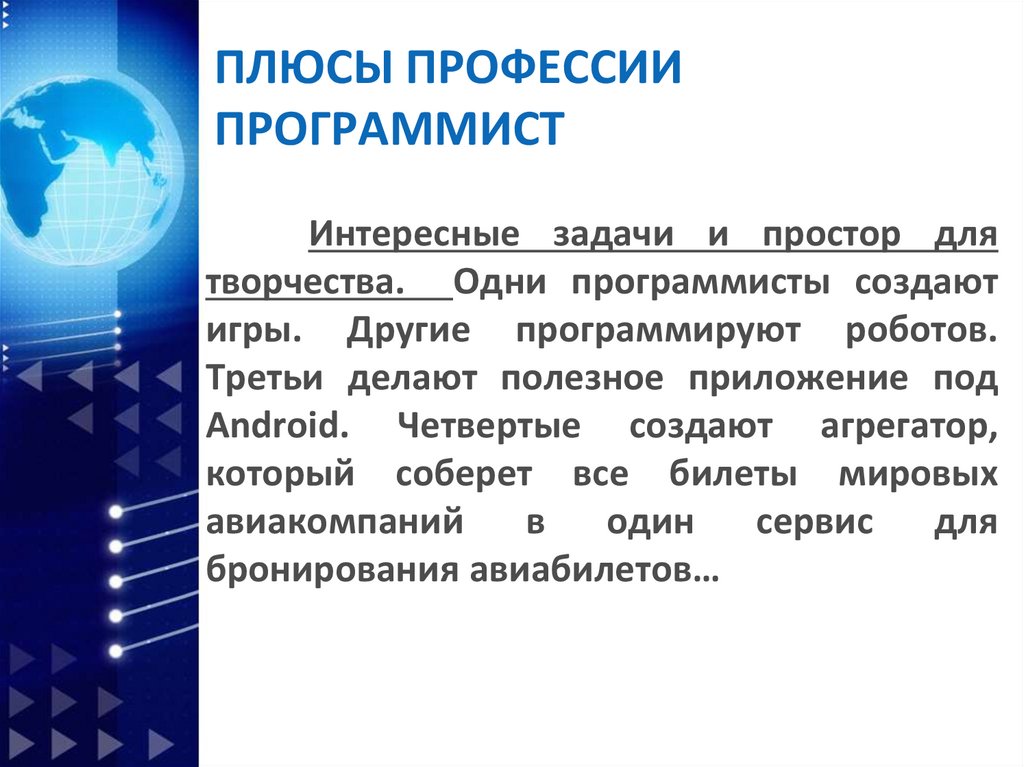 ПЛЮСЫ ПРОФЕССИИ ПРОГРАММИСТ

Интересные задачи и простор для творчества. Одни программисты создают игры. Другие программируют роботов. Третьи делают полезное приложение под Android. Четвертые создают агрегатор, который соберет все билеты мировых авиакомпаний в один сервис для бронирования авиабилетов…